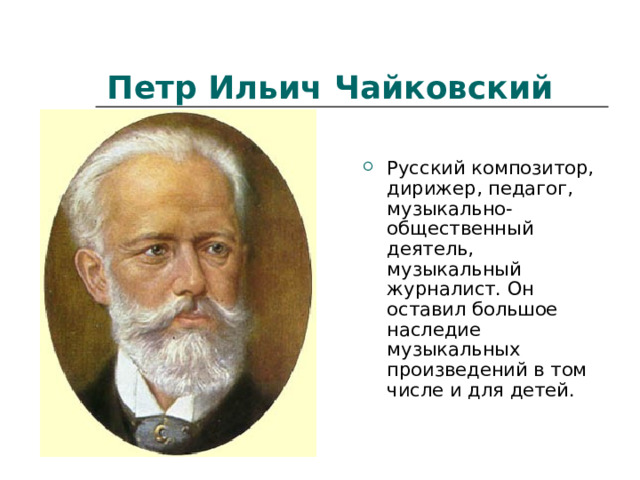 Петр Ильич Чайковский

Русский композитор, дирижер, педагог, музыкально-общественный деятель, музыкальный журналист. Он оставил большое наследие музыкальных произведений в том числе и для детей.